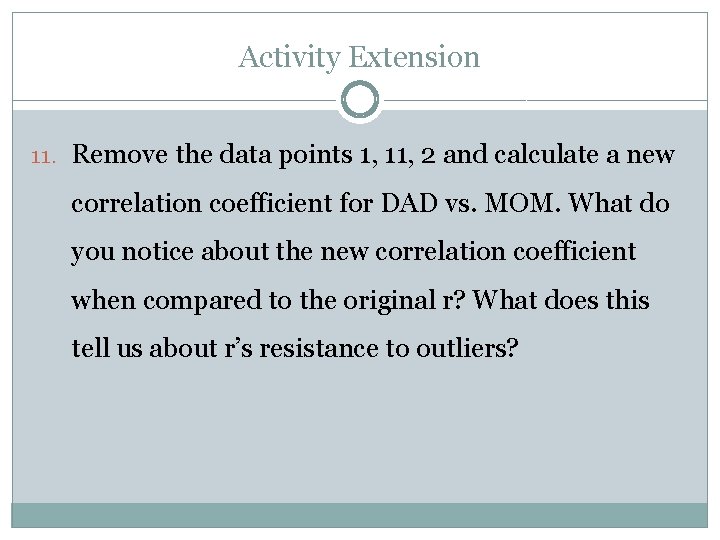 Activity Extension

11. Remove the data points 1, 11, 2 and calculate a new correlation coefficient for DAD vs. MOM. What do you notice about the new correlation coefficient when compared to the original r? What does this tell us about r's resistance to outliers?